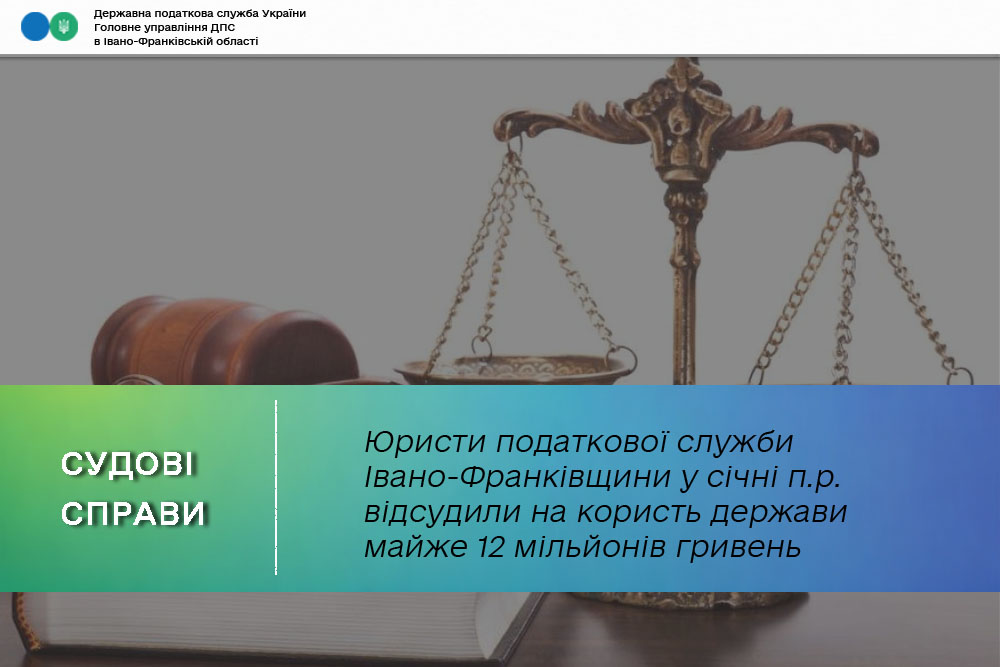 Державна податкова служба України
Головне управління ДПС
в Івано-Франківській області

СУДОВІ СПРАВИ

Юристи податкової служби Івано-Франківщини у січні п.р. відсудили на користь держави майже 12 мільйонів гривень